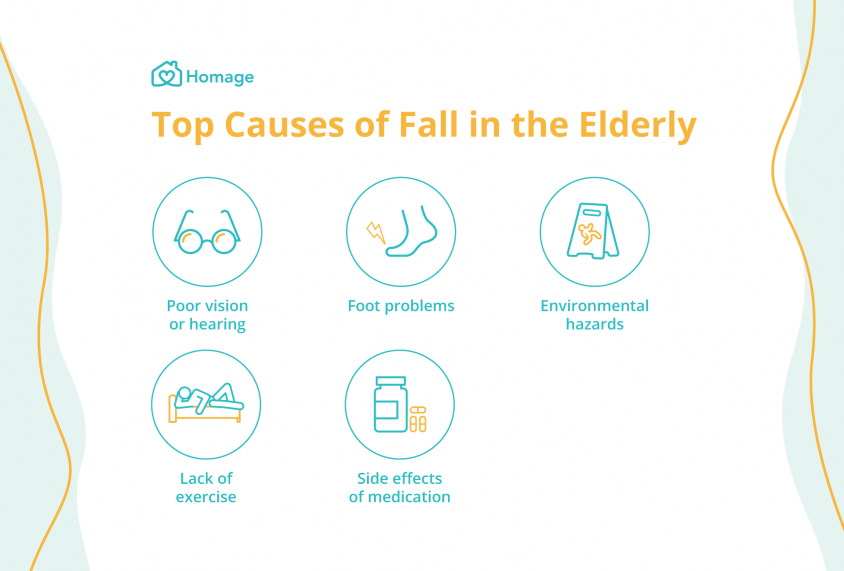 Homage

Top Causes of Fall in the Elderly

Poor vision or hearing

Foot problems

Environmental hazards

Lack of exercise

Side effects of medication